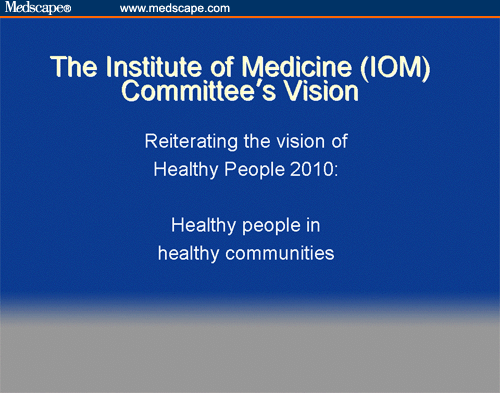 Medscape® www.medscape.com

The Institute of Medicine (IOM) Committee's Vision

Reiterating the vision of Healthy People 2010:

Healthy people in healthy communities